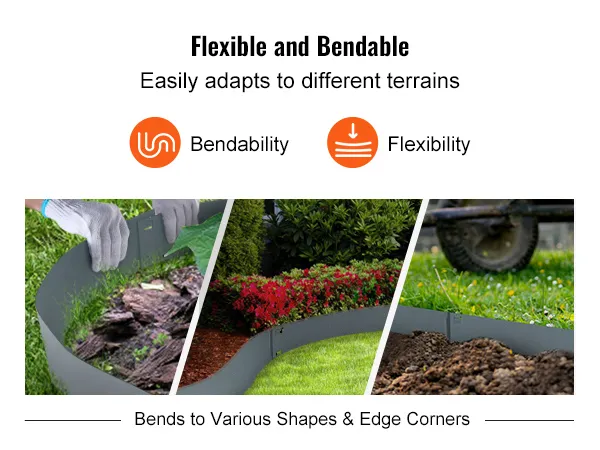 Flexible and Bendable

Easily adapts to different terrains

Bendability

Flexibility

Bends to Various Shapes & Edge Corners